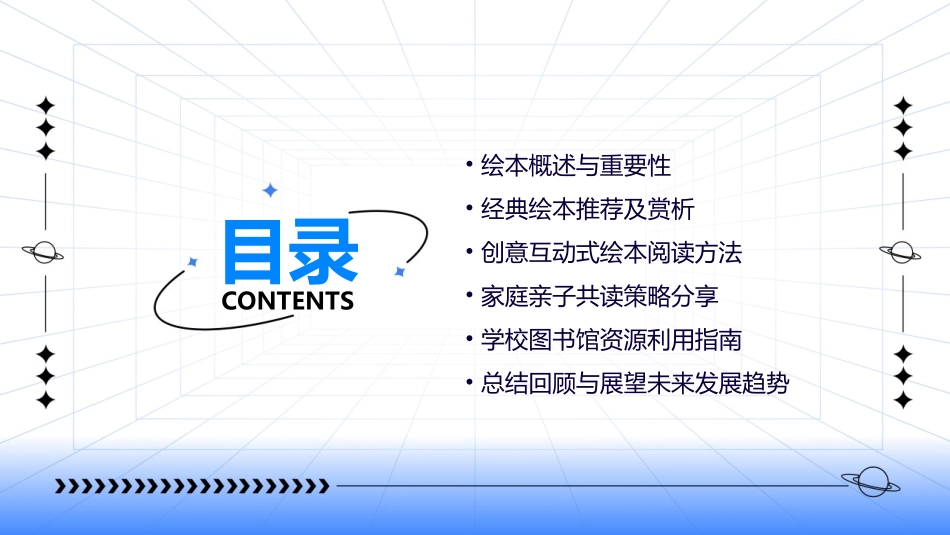 目录
CONTENTS

• 绘本概述与重要性
• 经典绘本推荐及赏析
• 创意互动式绘本阅读方法
• 家庭亲子共读策略分享
• 学校图书馆资源利用指南
• 总结回顾与展望未来发展趋势